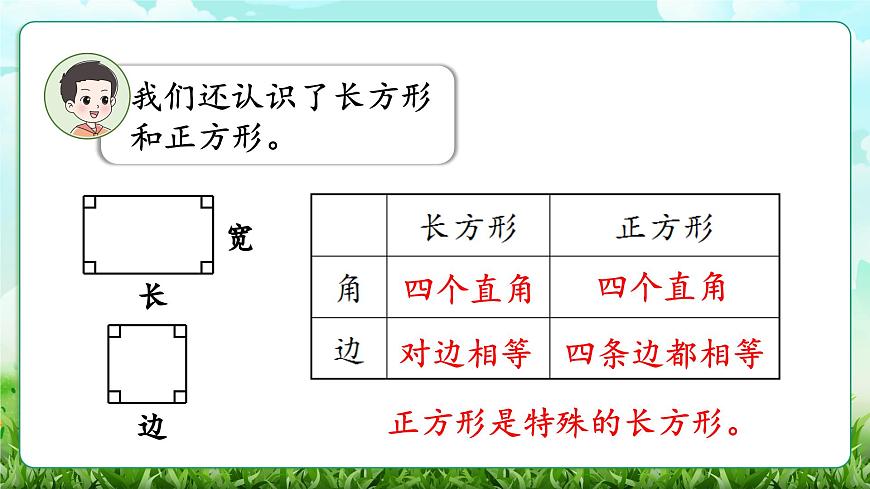 我们还认识了长方形和正方形。

宽

长

边

| | 长方形 | 正方形 |
|---|---|---|
| 角 | 四个直角 | 四个直角 |
| 边 | 对边相等 | 四条边都相等 |

正方形是特殊的长方形。